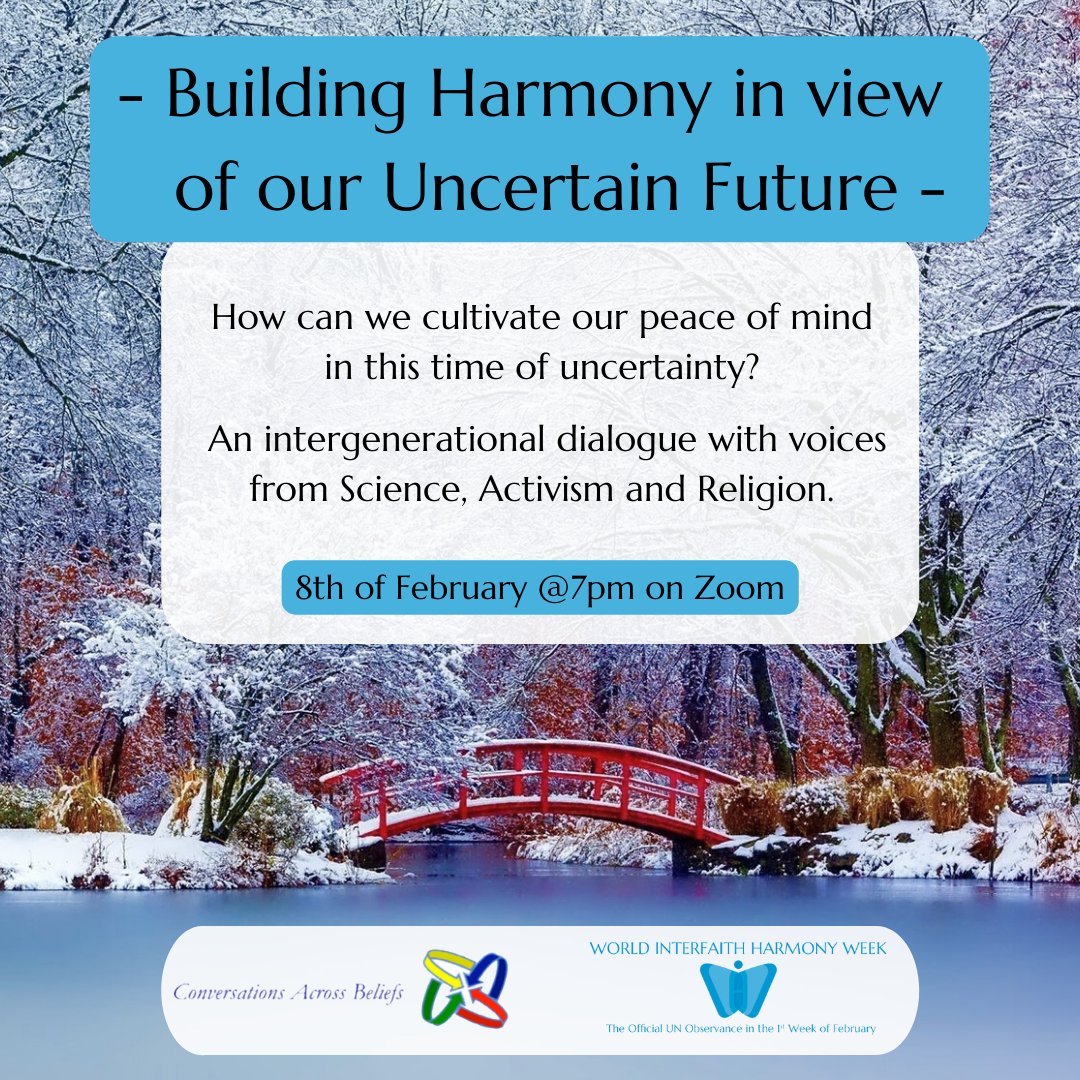 - Building Harmony in view of our Uncertain Future -

How can we cultivate our peace of mind in this time of uncertainty?

An intergenerational dialogue with voices from Science, Activism and Religion.

8th of February @7pm on Zoom

Conversations Across Beliefs

WORLD INTERFAITH HARMONY WEEK

The Official UN Observance in the 1st Week of February